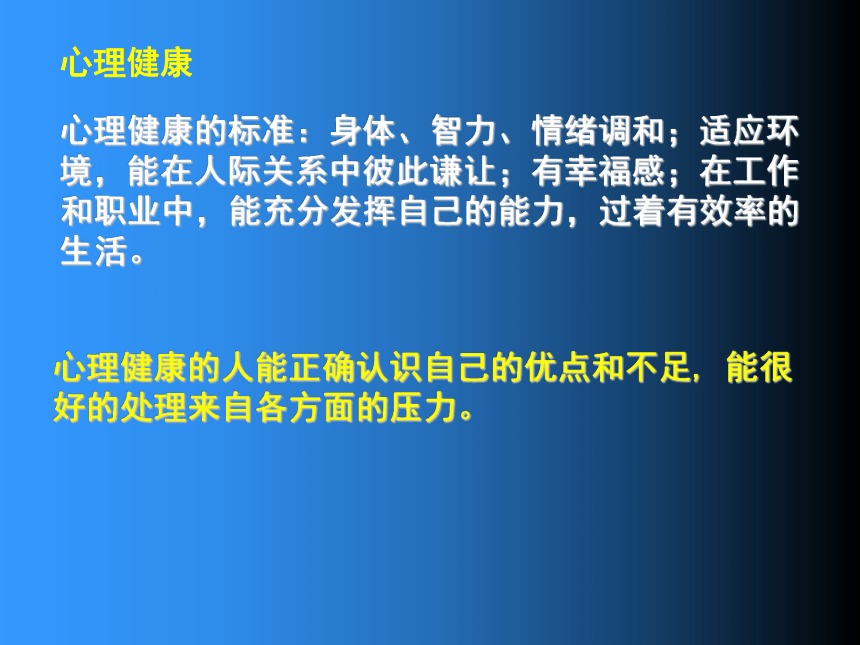 心理健康

心理健康的标准：身体、智力、情绪调和；适应环境，能在人际关系中彼此谦让；有幸福感；在工作和职业中，能充分发挥自己的能力，过着有效率的生活。

心理健康的人能正确认识自己的优点和不足，能很好的处理来自各方面的压力。